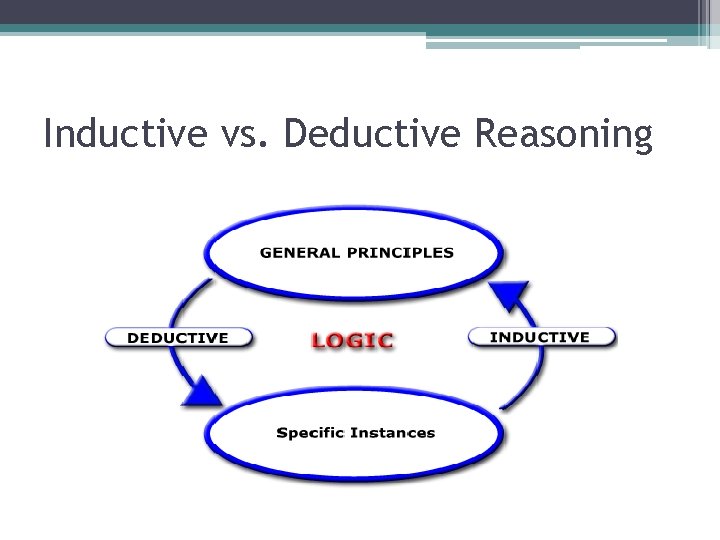 Inductive vs. Deductive Reasoning

GENERAL PRINCIPLES

DEDUCTIVE

LOGIC

INDUCTIVE

Specific Instances